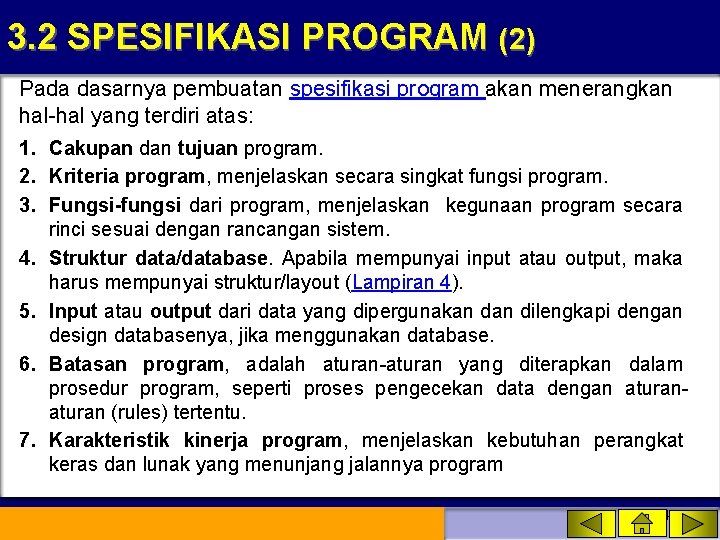 3.2 SPESIFIKASI PROGRAM (2)

Pada dasarnya pembuatan spesifikasi program akan menerangkan hal-hal yang terdiri atas:

1. Cakupan dan tujuan program.
2. Kriteria program, menjelaskan secara singkat fungsi program.
3. Fungsi-fungsi dari program, menjelaskan kegunaan program secara rinci sesuai dengan rancangan sistem.
4. Struktur data/database. Apabila mempunyai input atau output, maka harus mempunyai struktur/layout (Lampiran 4).
5. Input atau output dari data yang dipergunakan dan dilengkapi dengan design databasenya, jika menggunakan database.
6. Batasan program, adalah aturan-aturan yang diterapkan dalam prosedur program, seperti proses pengecekan data dengan aturan-aturan (rules) tertentu.
7. Karakteristik kinerja program, menjelaskan kebutuhan perangkat keras dan lunak yang menunjang jalannya program